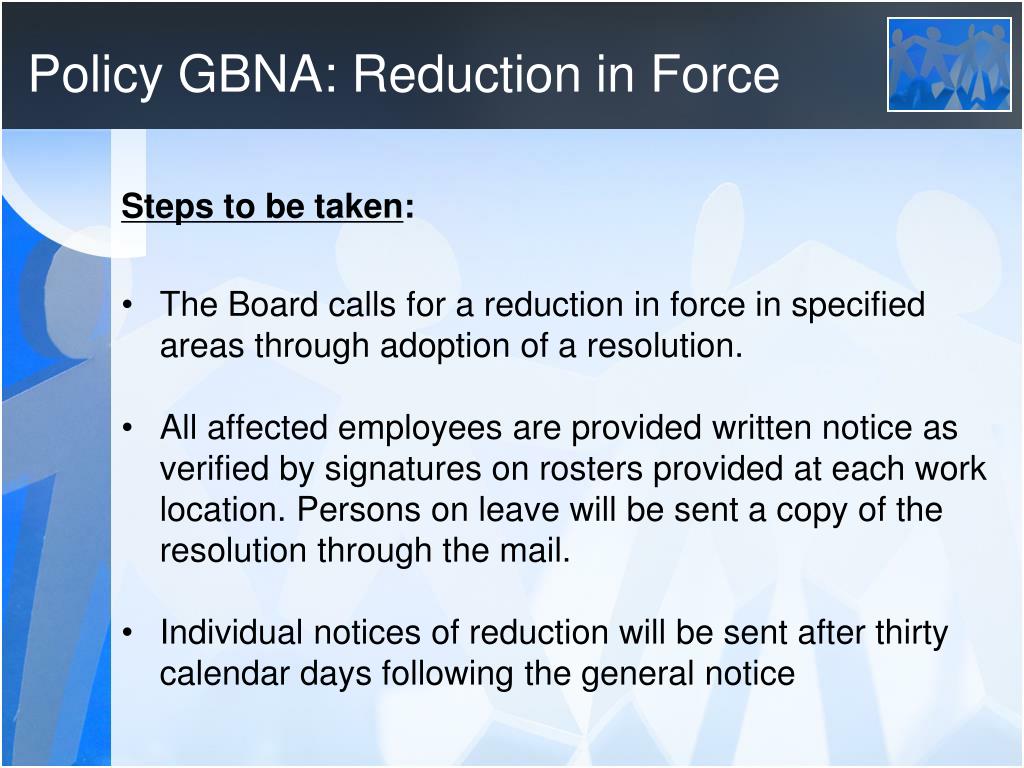 Policy GBNA: Reduction in Force

Steps to be taken:

• The Board calls for a reduction in force in specified areas through adoption of a resolution.

• All affected employees are provided written notice as verified by signatures on rosters provided at each work location. Persons on leave will be sent a copy of the resolution through the mail.

• Individual notices of reduction will be sent after thirty calendar days following the general notice